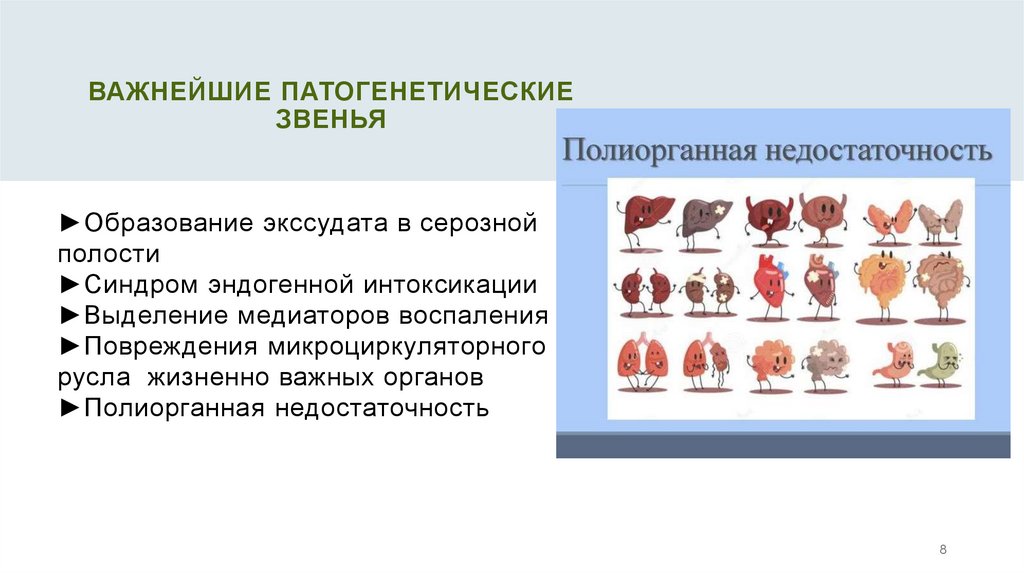 ВАЖНЕЙШИЕ ПАТОГЕНЕТИЧЕСКИЕ ЗВЕНЬЯ

►Образование экссудата в серозной полости
►Синдром эндогенной интоксикации
►Выделение медиаторов воспаления
►Повреждения микроциркуляторного русла жизненно важных органов
►Полиорганная недостаточность

Полиорганная недостаточность

8